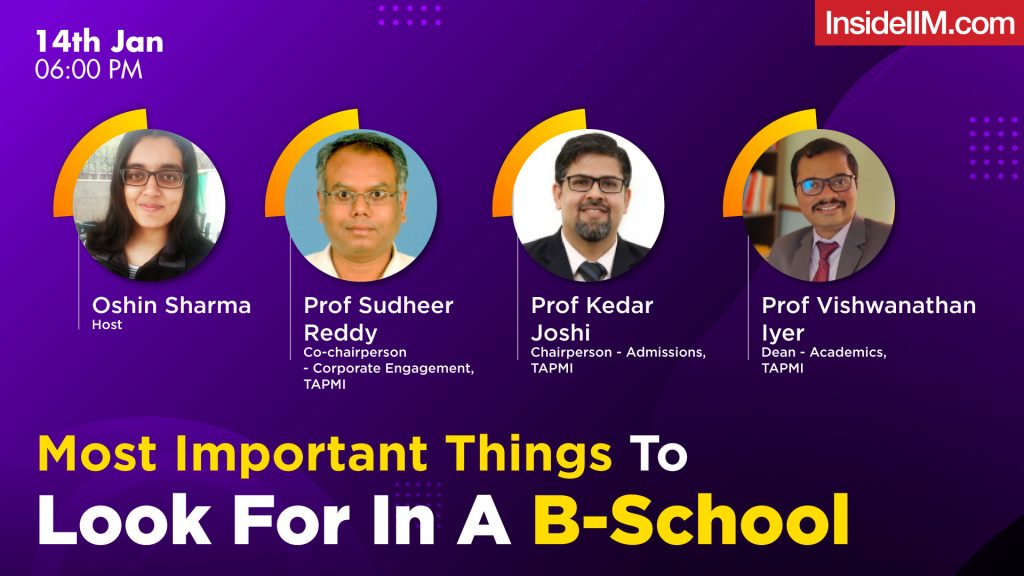 14th Jan
06:00 PM

InsideIIM.com

Oshin Sharma
Host

Prof Sudheer Reddy
Co-chairperson - Corporate Engagement, TAPMI

Prof Kedar Joshi
Chairperson - Admissions, TAPMI

Prof Vishwanathan Iyer
Dean - Academics, TAPMI

Most Important Things To Look For In A B-School